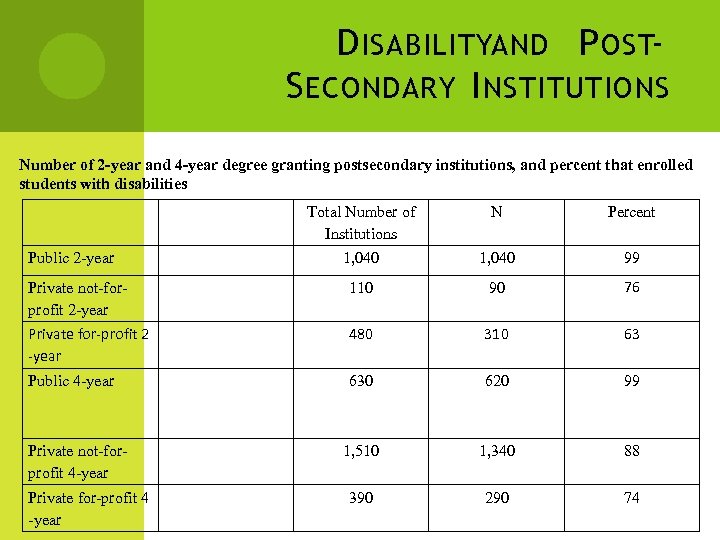 DISABILITYAND POST-SECONDARY INSTITUTIONS

Number of 2-year and 4-year degree granting postsecondary institutions, and percent that enrolled students with disabilities

| | | Total Number of Institutions | N | Percent |
|---|---|---|---|---|
| Public 2-year | | 1,040 | 1,040 | 99 |
| Private not-for-profit 2-year | | 110 | 90 | 76 |
| Private for-profit 2 -year | | 480 | 310 | 63 |
| Public 4-year | | 630 | 620 | 99 |
| Private not-for-profit 4-year | | 1,510 | 1,340 | 88 |
| Private for-profit 4 -year | | 390 | 290 | 74 |